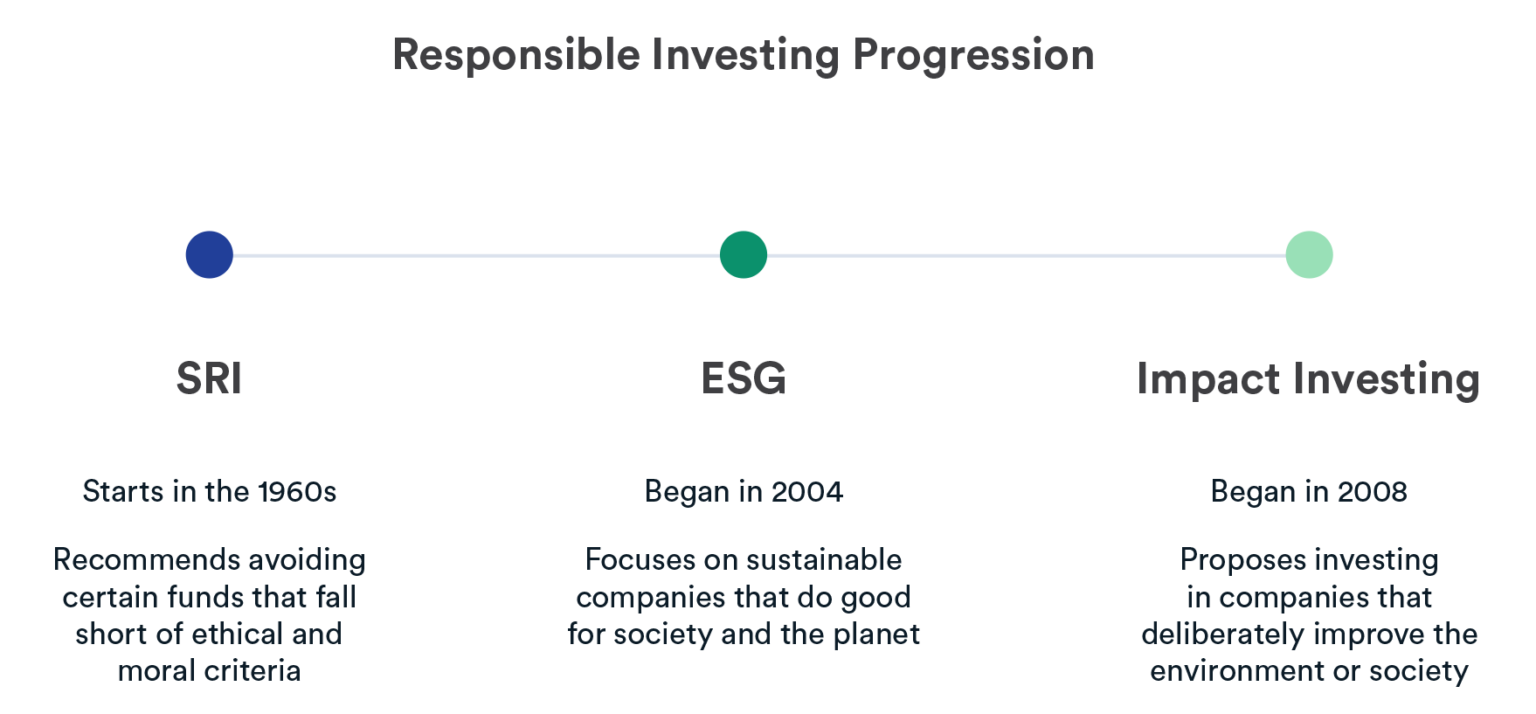 Responsible Investing Progression

SRI

Starts in the 1960s

Recommends avoiding certain funds that fall short of ethical and moral criteria

ESG

Began in 2004

Focuses on sustainable companies that do good for society and the planet

Impact Investing

Began in 2008

Proposes investing in companies that deliberately improve the environment or society